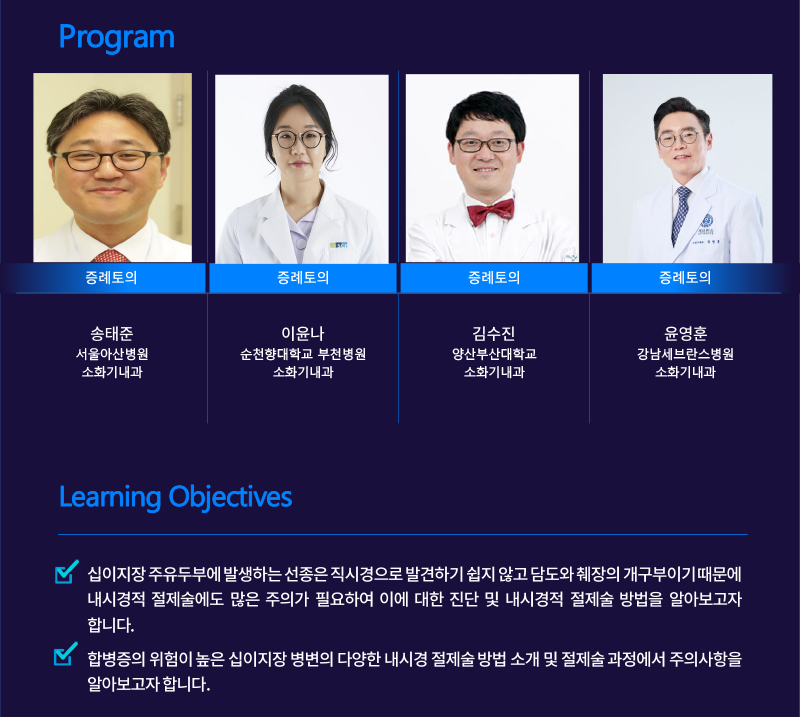 Program

증례토의

송태준
서울아산병원
소화기내과

증례토의

이윤나
순천향대학교 부천병원
소화기내과

증례토의

김수진
양산부산대학교
소화기내과

증례토의

윤영훈
강남세브란스병원
소화기내과

Learning Objectives

십이지장 주유두부에 발생하는 선종은 직시경으로 발견하기 쉽지 않고 담도와 췌장의 개구부이기 때문에 내시경적 절제술에도 많은 주의가 필요하여 이에 대한 진단 및 내시경적 절제술 방법을 알아보고자 합니다.

합병증의 위험이 높은 십이지장 병변의 다양한 내시경 절제술 방법 소개 및 절제술 과정에서 주의사항을 알아보고자 합니다.